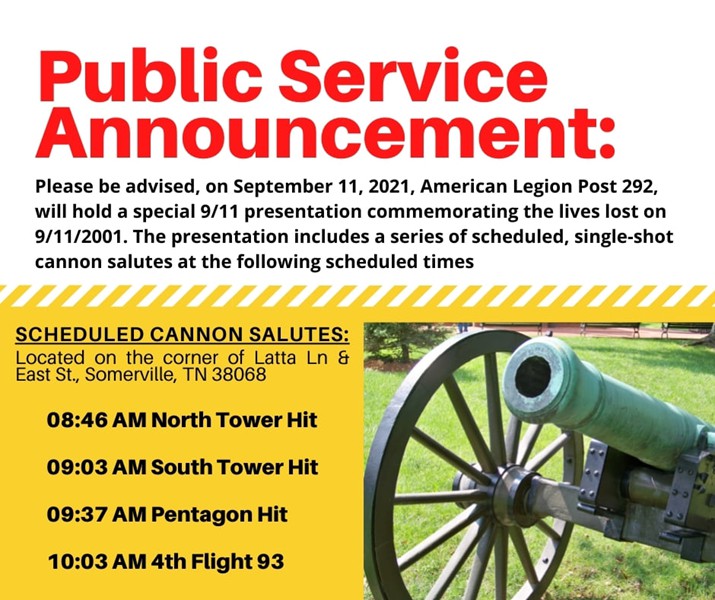 Public Service Announcement:

Please be advised, on September 11, 2021, American Legion Post 292, will hold a special 9/11 presentation commemorating the lives lost on 9/11/2001. The presentation includes a series of scheduled, single-shot cannon salutes at the following scheduled times

SCHEDULED CANNON SALUTES:
Located on the corner of Latta Ln & East St., Somerville, TN 38068

08:46 AM North Tower Hit

09:03 AM South Tower Hit

09:37 AM Pentagon Hit

10:03 AM 4th Flight 93